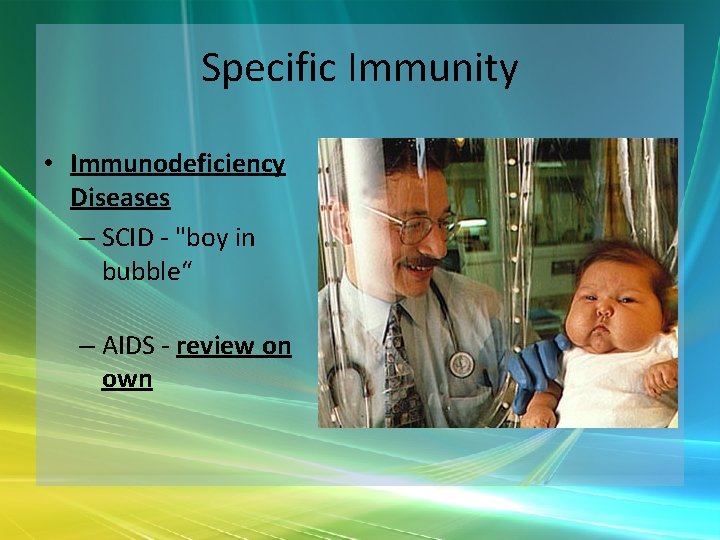 Specific Immunity

• Immunodeficiency Diseases
– SCID - "boy in bubble“
– AIDS - review on own